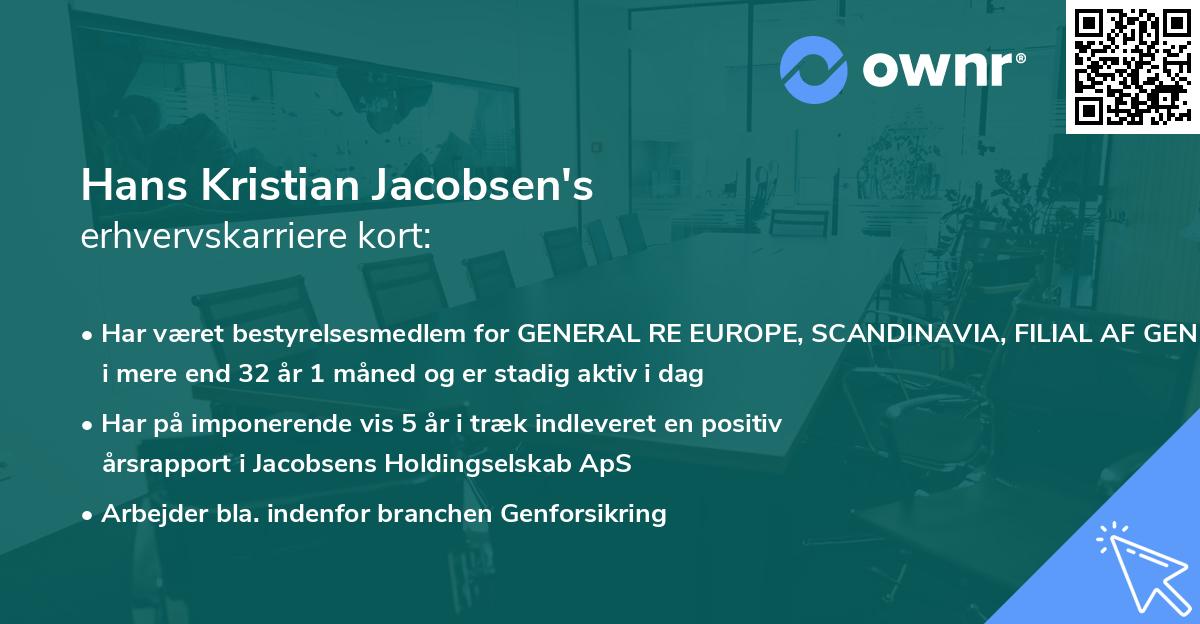 ownr®

Hans Kristian Jacobsen's
erhvervskarriere kort:

• Har været bestyrelsesmedlem for GENERAL RE EUROPE, SCANDINAVIA, FILIAL AF GEN i mere end 32 år 1 måned og er stadig aktiv i dag

• Har på imponerende vis 5 år i træk indleveret en positiv årsrapport i Jacobsens Holdingselskab ApS

• Arbejder bla. indenfor branchen Genforsikring